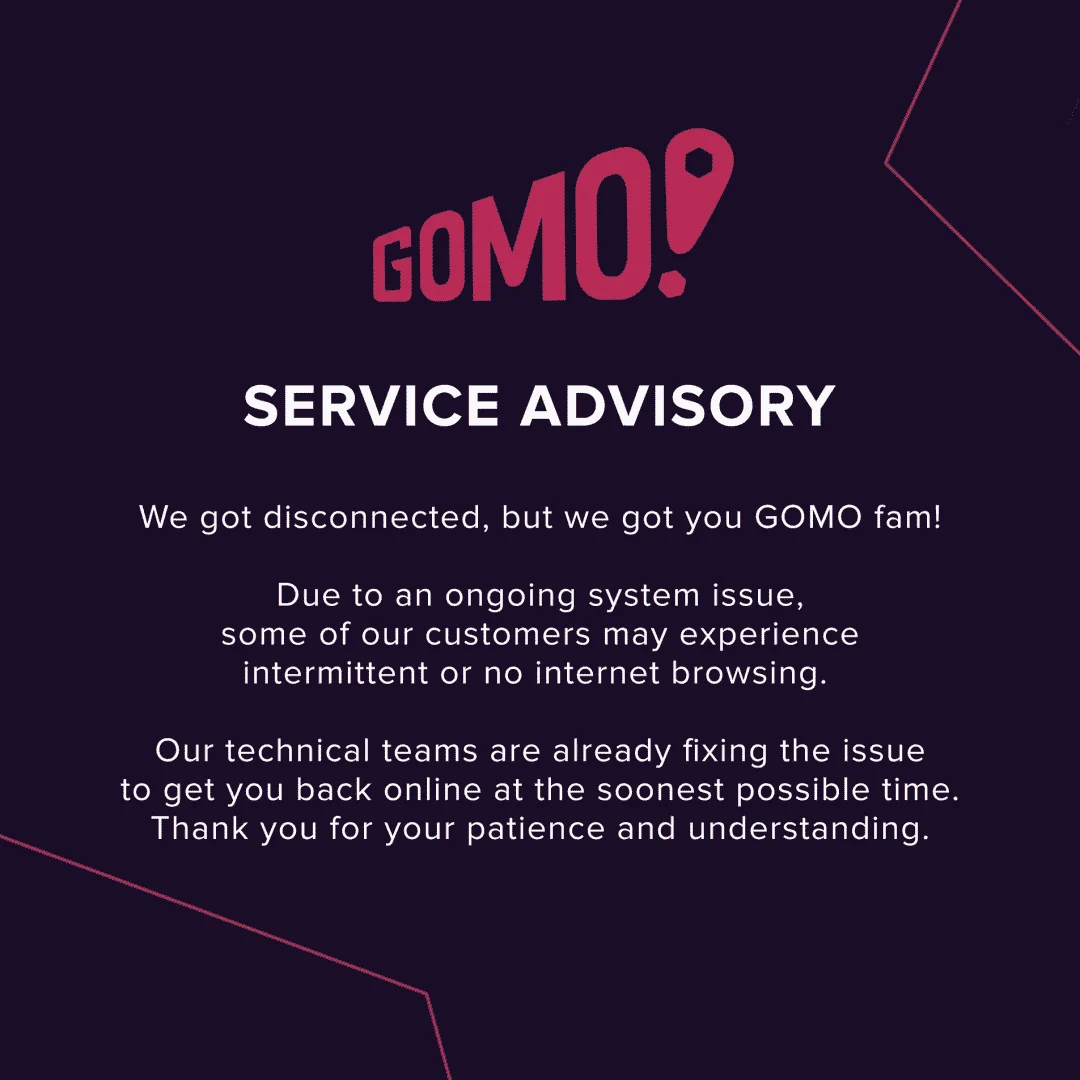 GOMO!

SERVICE ADVISORY

We got disconnected, but we got you GOMO fam!

Due to an ongoing system issue, some of our customers may experience intermittent or no internet browsing.

Our technical teams are already fixing the issue to get you back online at the soonest possible time. Thank you for your patience and understanding.